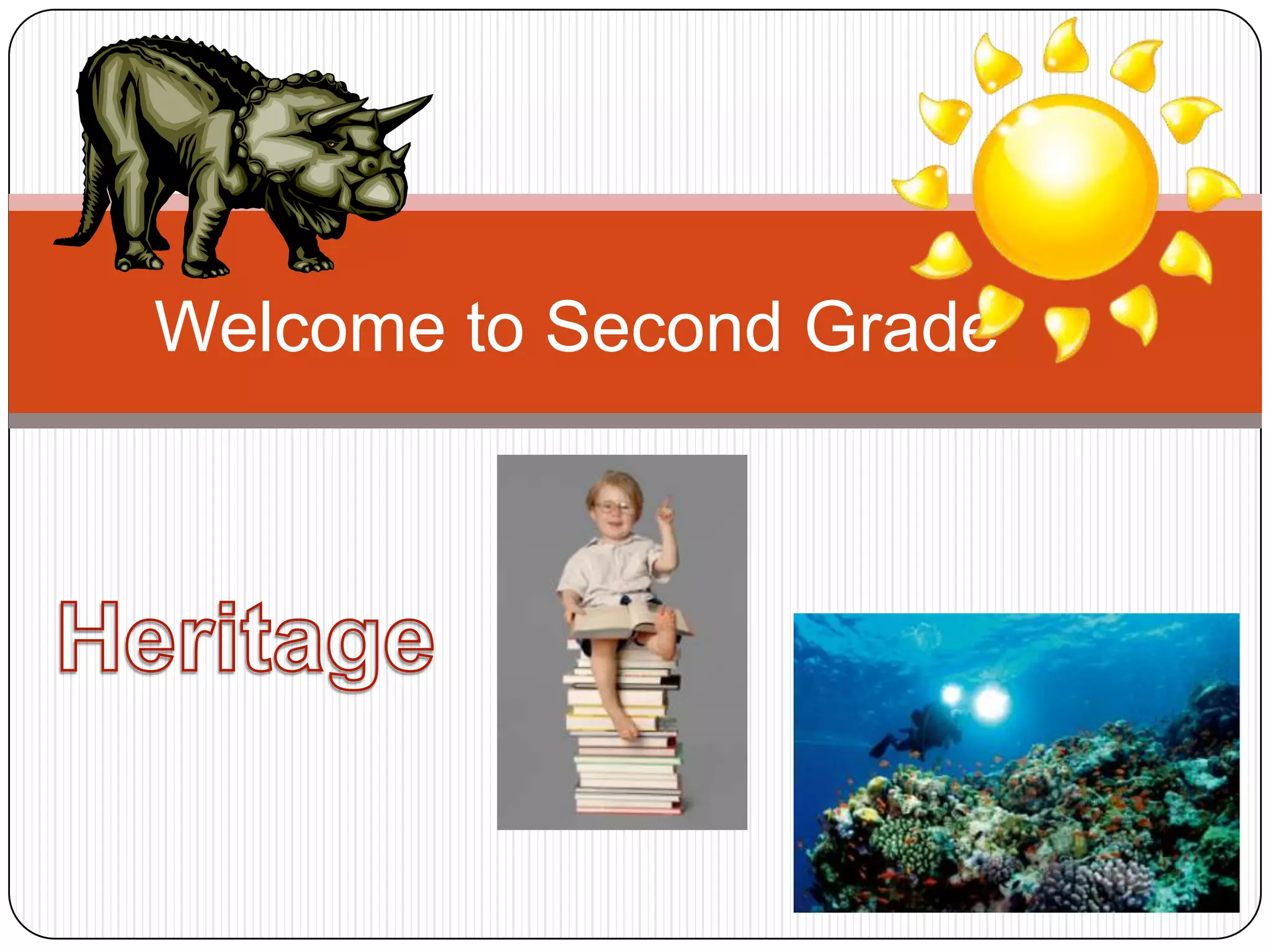 Welcome to Second Grade

Heritage